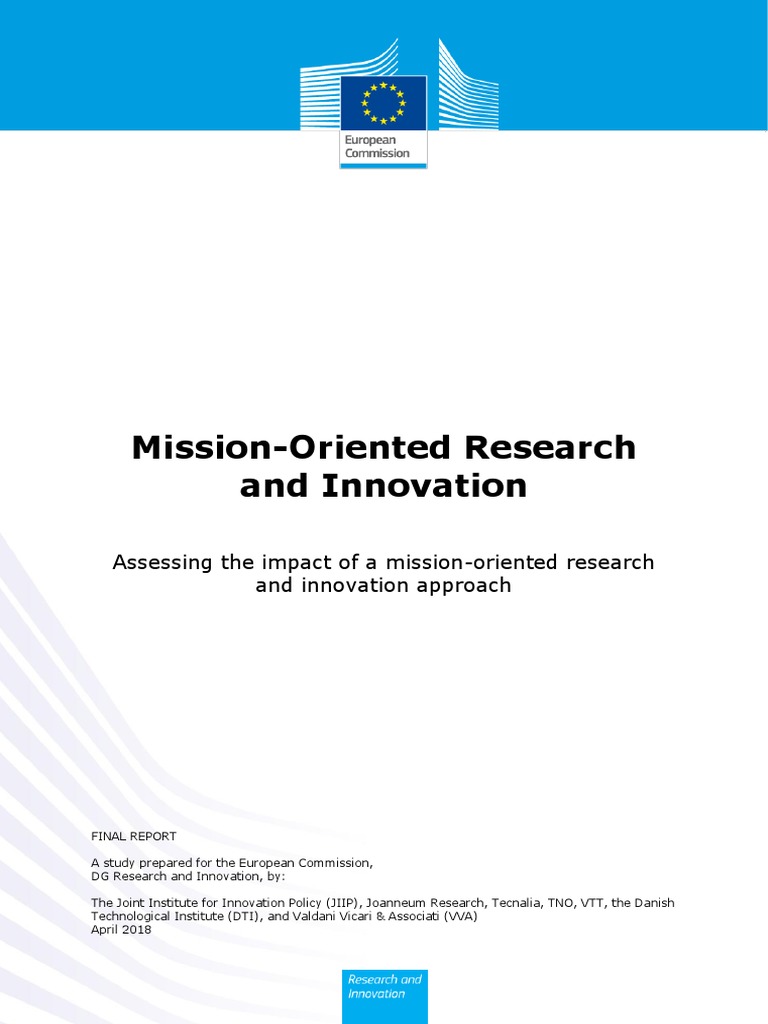 European Commission

Mission-Oriented Research and Innovation

Assessing the impact of a mission-oriented research and innovation approach

FINAL REPORT

A study prepared for the European Commission, DG Research and Innovation, by:

The Joint Institute for Innovation Policy (JIIP), Joanneum Research, Tecnalia, TNO, VTT, the Danish Technological Institute (DTI), and Valdani Vicari & Associati (VVA)
April 2018

Research and Innovation